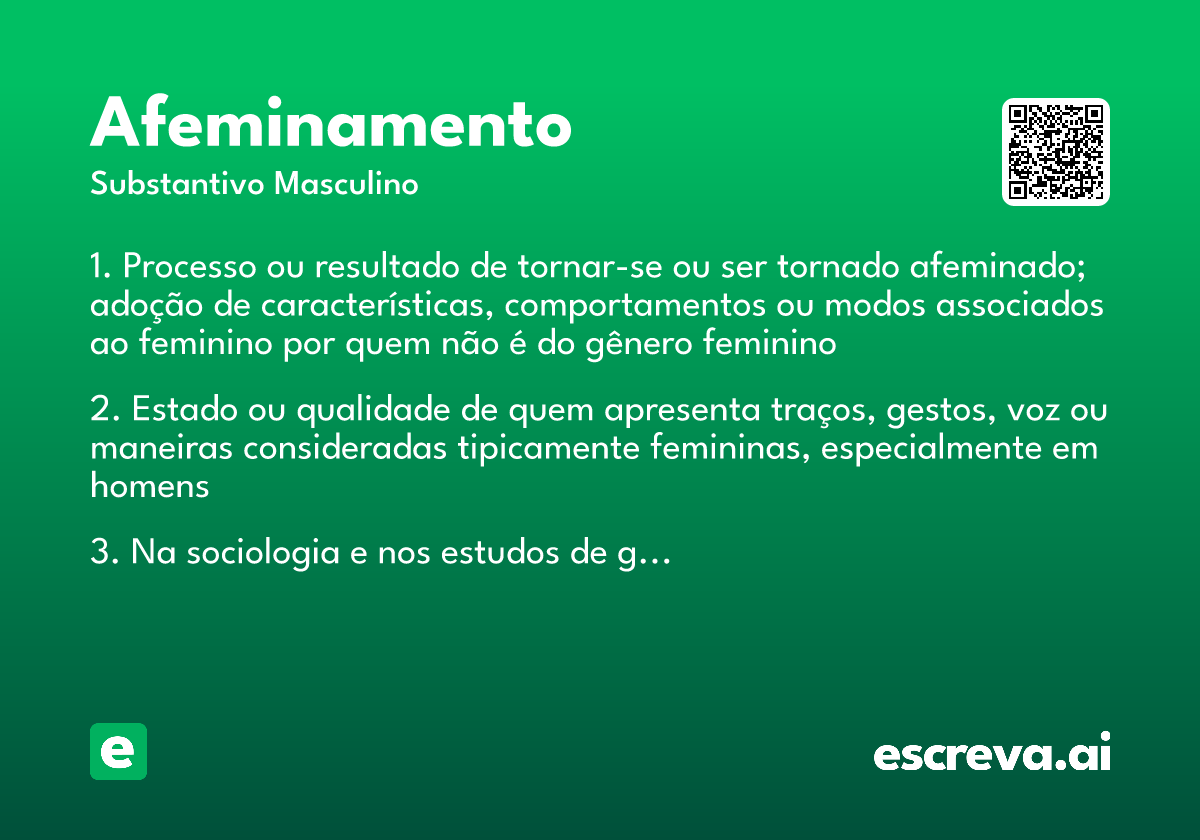 Afeminamento

Substantivo Masculino

1. Processo ou resultado de tornar-se ou ser tornado afeminado; adoção de características, comportamentos ou modos associados ao feminino por quem não é do gênero feminino

2. Estado ou qualidade de quem apresenta traços, gestos, voz ou maneiras consideradas tipicamente femininas, especialmente em homens

3. Na sociologia e nos estudos de g...

e

escreva.ai